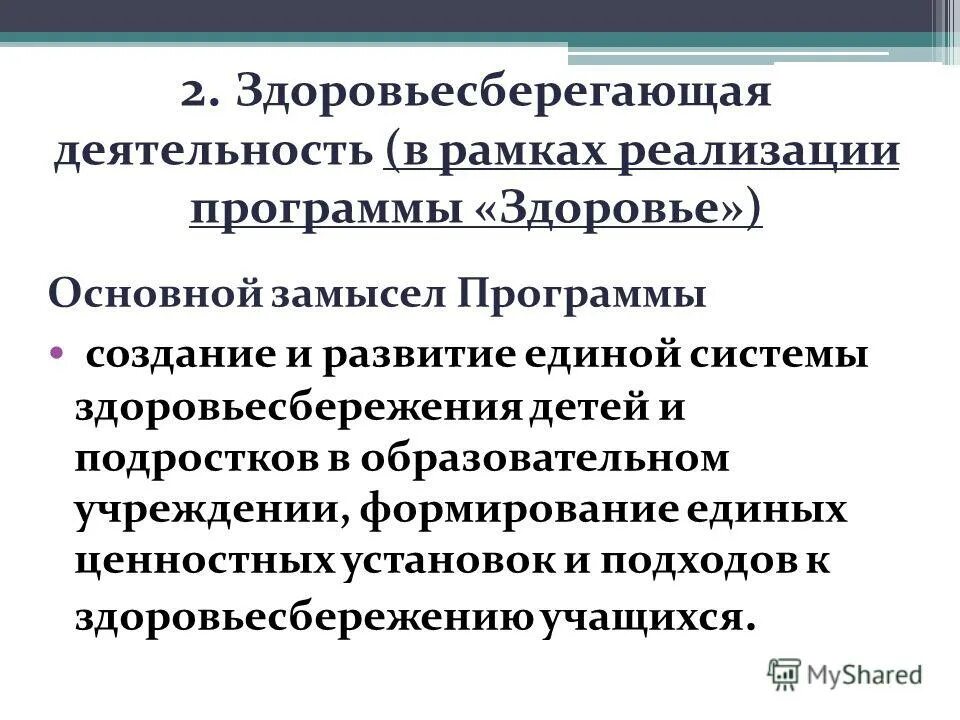 2. Здоровьесберегающая деятельность (в рамках реализации программы «Здоровье»)

Основной замысел Программы

• создание и развитие единой системы здоровьесбережения детей и подростков в образовательном учреждении, формирование единых ценностных установок и подходов к здоровьесбережению учащихся.

MyShared